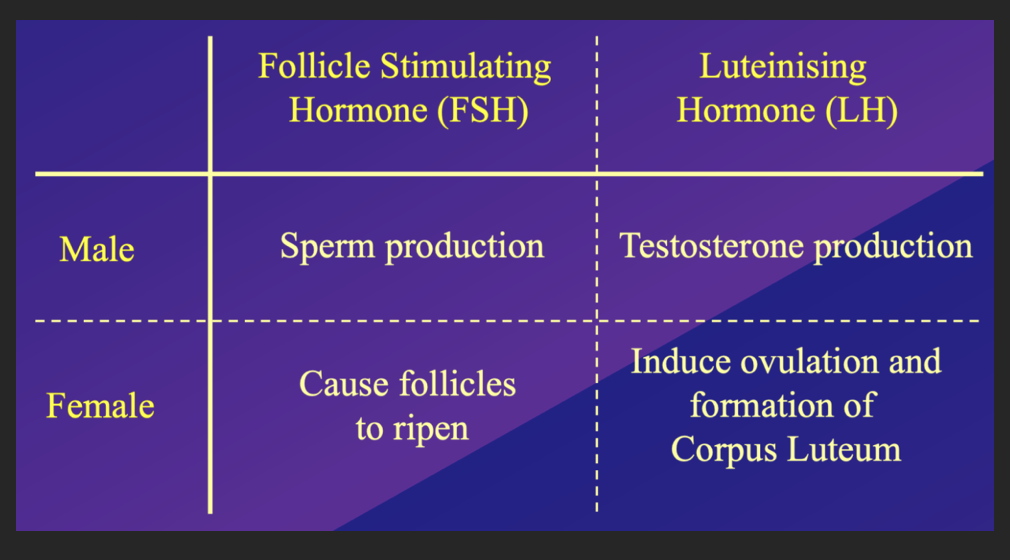 | | Follicle Stimulating Hormone (FSH) | Luteinising Hormone (LH) |
|---|---|---|
| Male | Sperm production | Testosterone production |
| Female | Cause follicles to ripen | Induce ovulation and formation of Corpus Luteum |